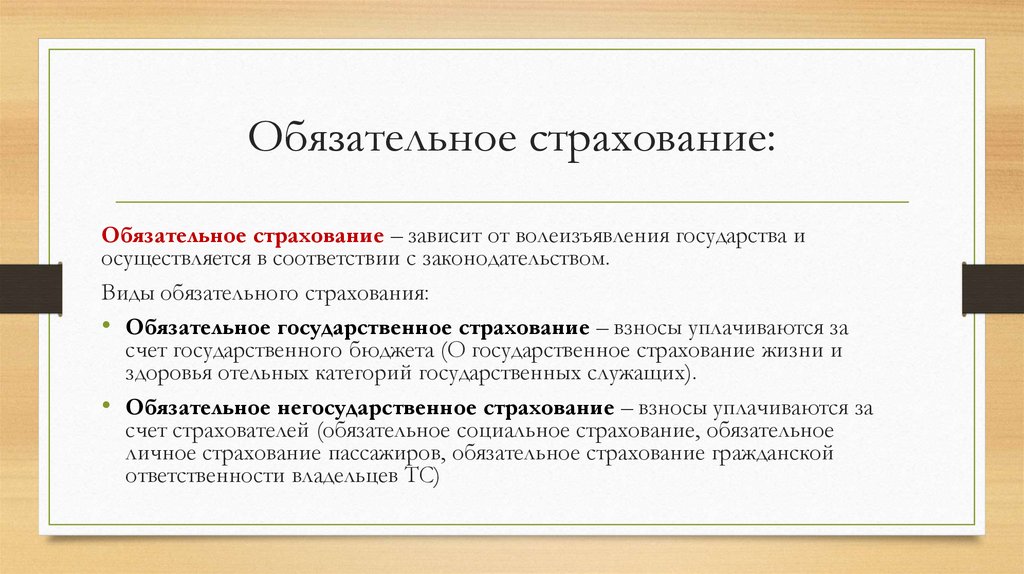 Обязательное страхование:

Обязательное страхование – зависит от волеизъявления государства и осуществляется в соответствии с законодательством.

Виды обязательного страхования:

• Обязательное государственное страхование – взносы уплачиваются за счет государственного бюджета (О государственное страхование жизни и здоровья отельных категорий государственных служащих).

• Обязательное негосударственное страхование – взносы уплачиваются за счет страхователей (обязательное социальное страхование, обязательное личное страхование пассажиров, обязательное страхование гражданской ответственности владельцев ТС)